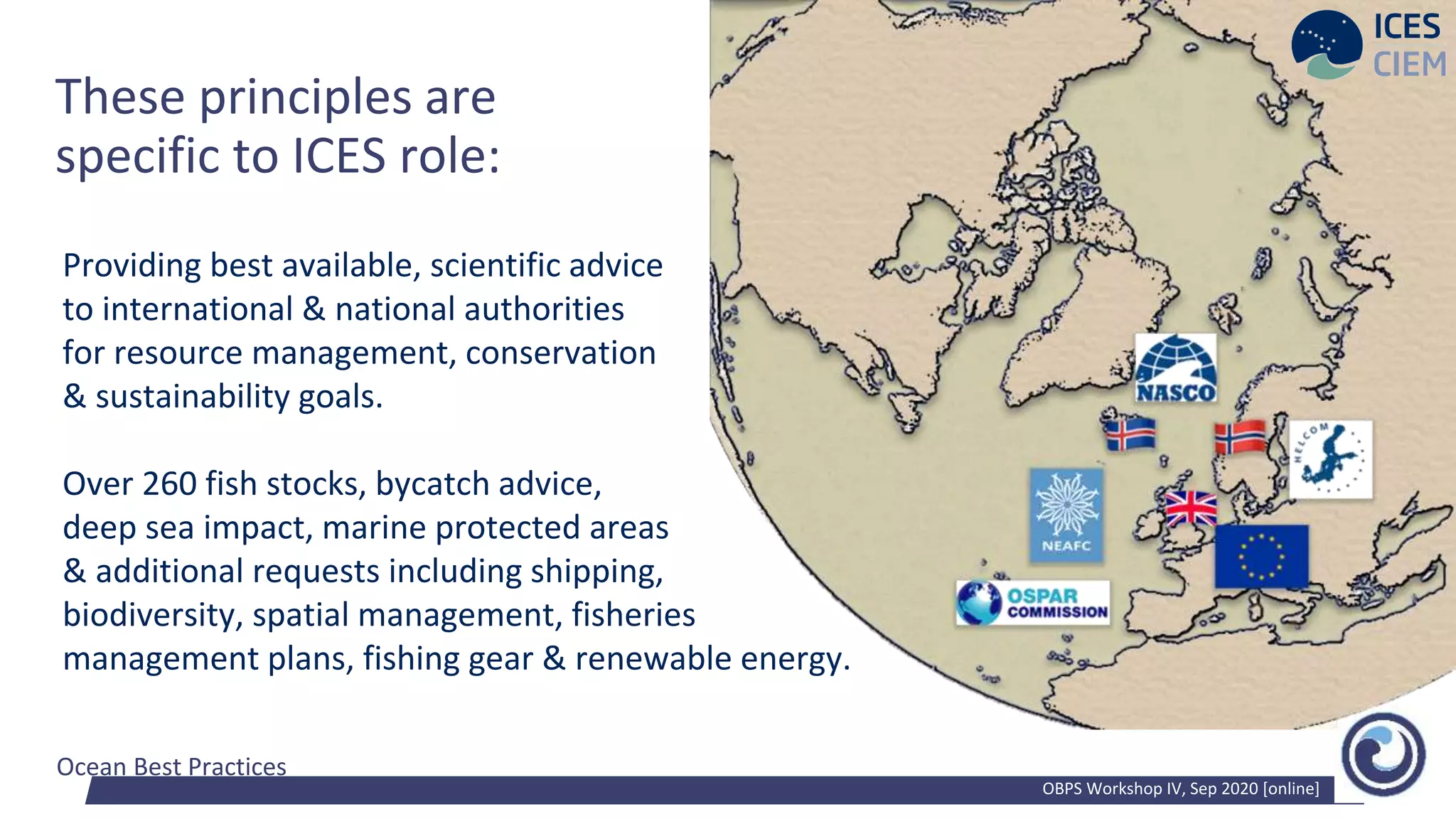 ICES
CIEM

These principles are specific to ICES role:

Providing best available, scientific advice to international & national authorities for resource management, conservation & sustainability goals.

Over 260 fish stocks, bycatch advice, deep sea impact, marine protected areas & additional requests including shipping, biodiversity, spatial management, fisheries management plans, fishing gear & renewable energy.

NASCO

HELCOM

NEAFC

OSPAR COMMISSION

Ocean Best Practices

OBPS Workshop IV, Sep 2020 [online]